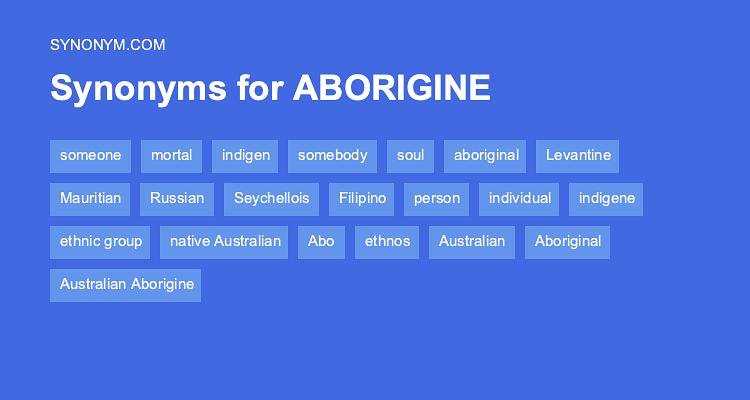 SYNONYM.COM

Synonyms for ABORIGINE

someone mortal indigen somebody soul aboriginal Levantine Mauritian Russian Seychellois Filipino person individual indigene ethnic group native Australian Abo ethnos Australian Aboriginal Australian Aborigine